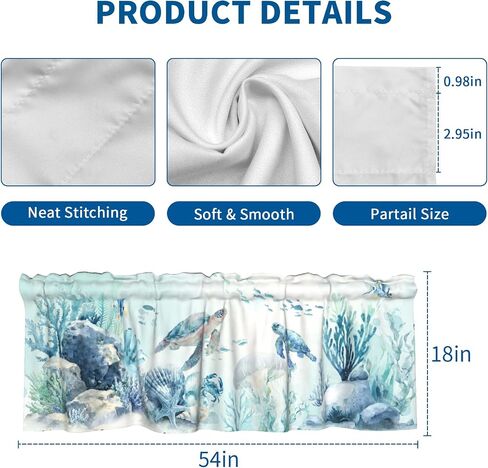 PRODUCT DETAILS

0.98in

2.95in

Neat Stitching

Soft & Smooth

Partail Size

18in

54in